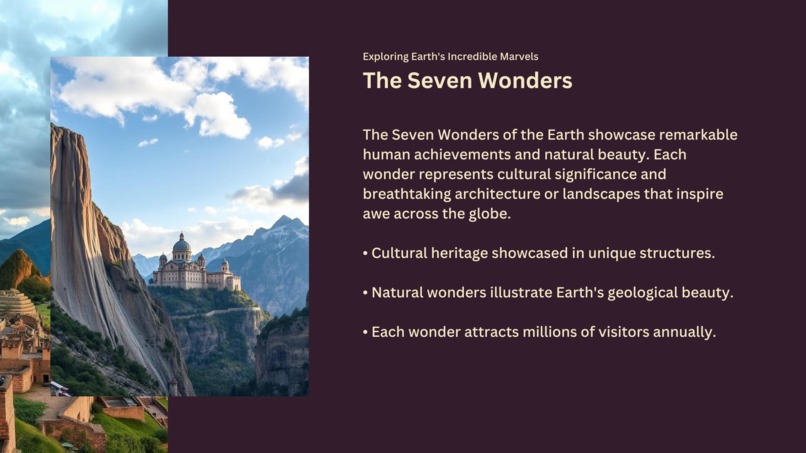 Exploring Earth's Incredible Marvels

The Seven Wonders

The Seven Wonders of the Earth showcase remarkable human achievements and natural beauty. Each wonder represents cultural significance and breathtaking architecture or landscapes that inspire awe across the globe.

• Cultural heritage showcased in unique structures.

• Natural wonders illustrate Earth's geological beauty.

• Each wonder attracts millions of visitors annually.